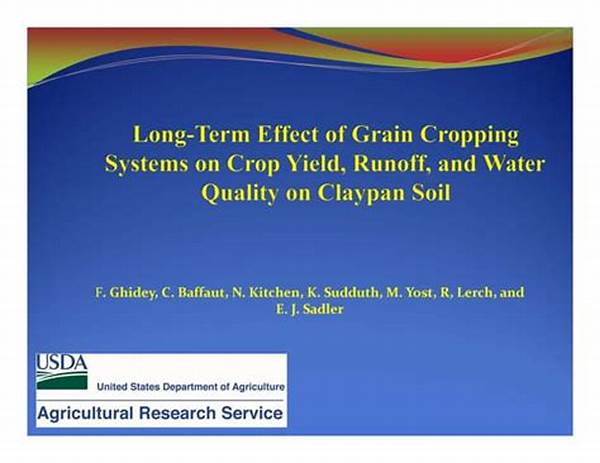 Long-Term Effect of Grain Cropping Systems on Crop Yield, Runoff, and Water Quality on Claypan Soil

F. Ghidey, C. Baffaut, N. Kitchen, K. Sudduth, M. Yost, R, Lerch, and E. J. Sadler

USDA
United States Department of Agriculture
Agricultural Research Service